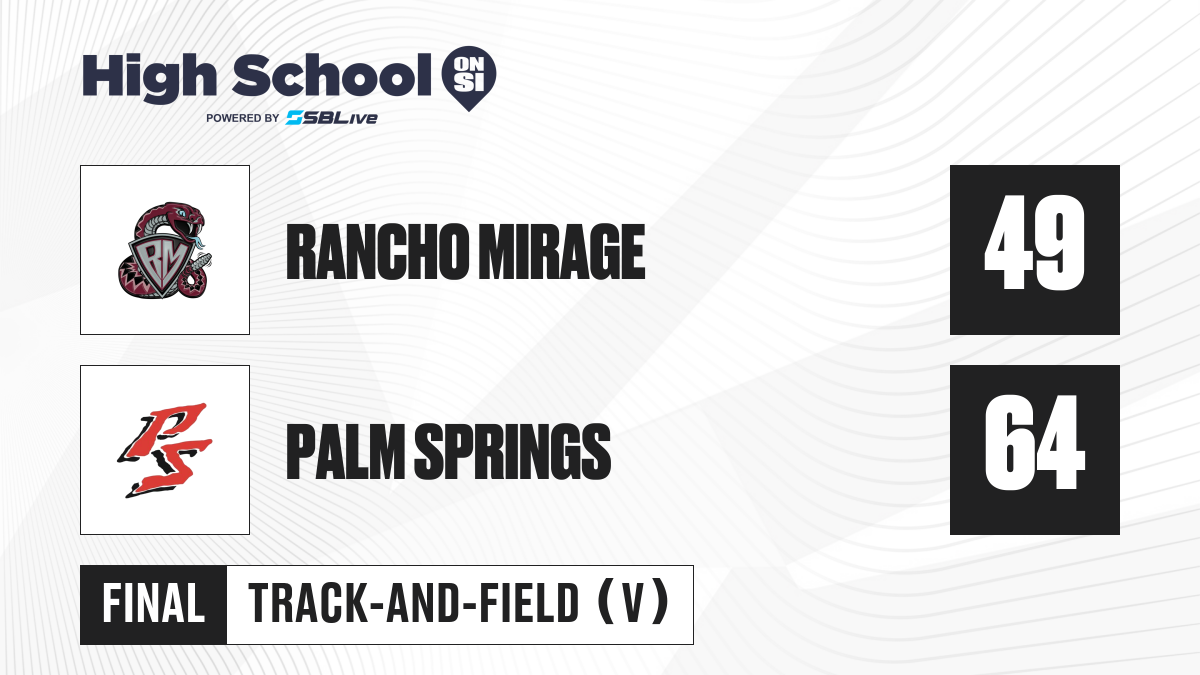 High School ON SI
POWERED BY SBLive

RM

RANCHO MIRAGE

49

PS

PALM SPRINGS

64

FINAL TRACK-AND-FIELD (V)